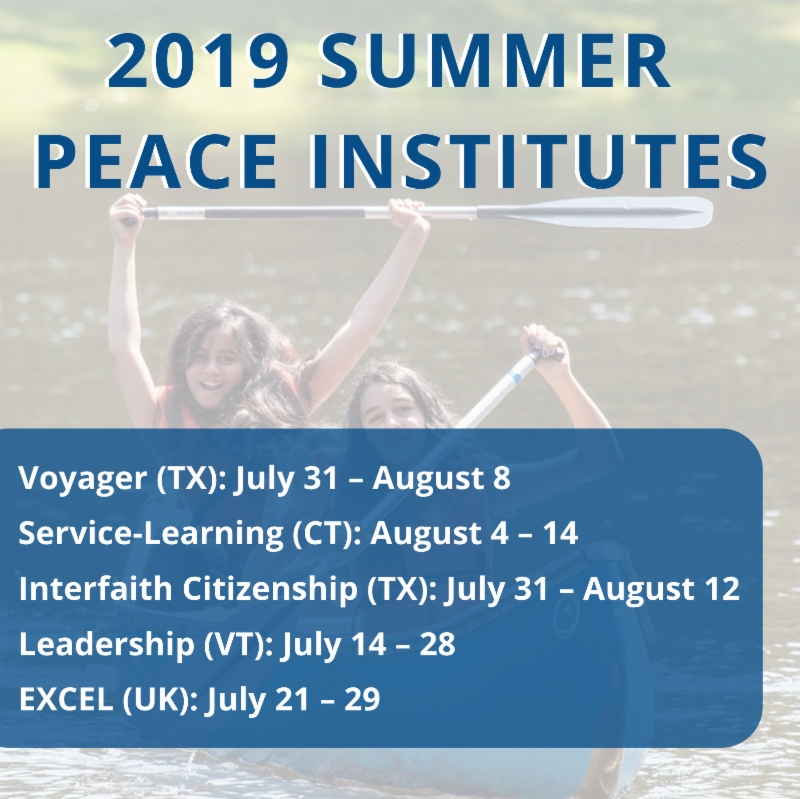 2019 SUMMER PEACE INSTITUTES

Voyager (TX): July 31 – August 8

Service-Learning (CT): August 4 – 14

Interfaith Citizenship (TX): July 31 – August 12

Leadership (VT): July 14 – 28

EXCEL (UK): July 21 – 29